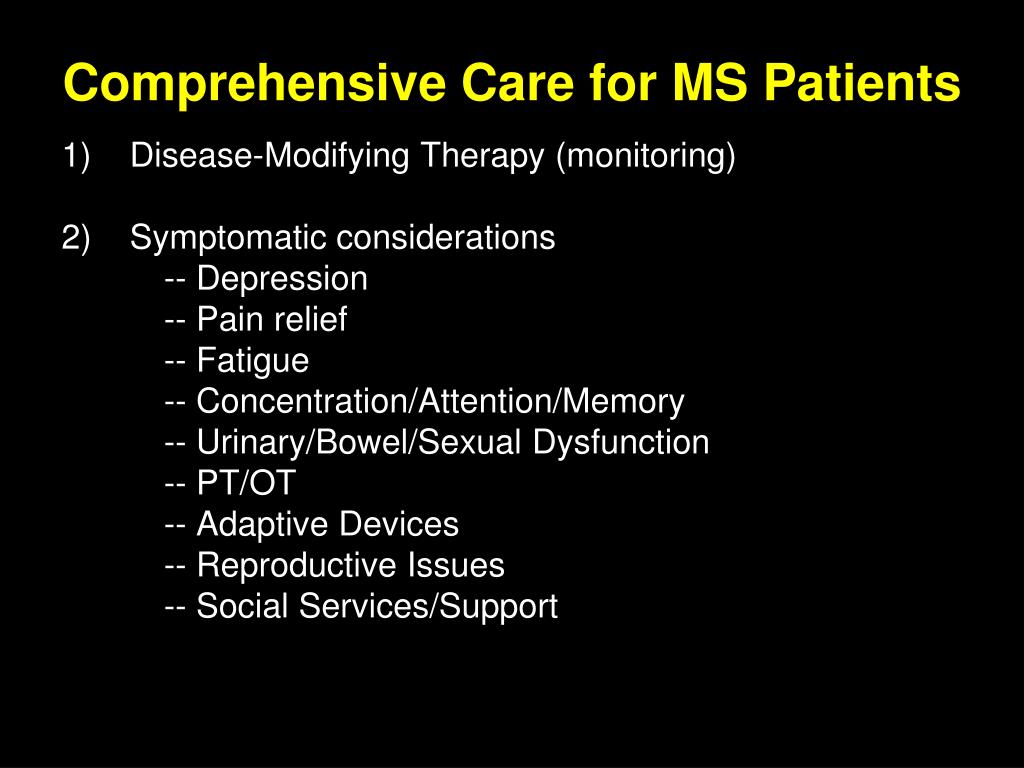 Comprehensive Care for MS Patients

1) Disease-Modifying Therapy (monitoring)

2) Symptomatic considerations
-- Depression
-- Pain relief
-- Fatigue
-- Concentration/Attention/Memory
-- Urinary/Bowel/Sexual Dysfunction
-- PT/OT
-- Adaptive Devices
-- Reproductive Issues
-- Social Services/Support